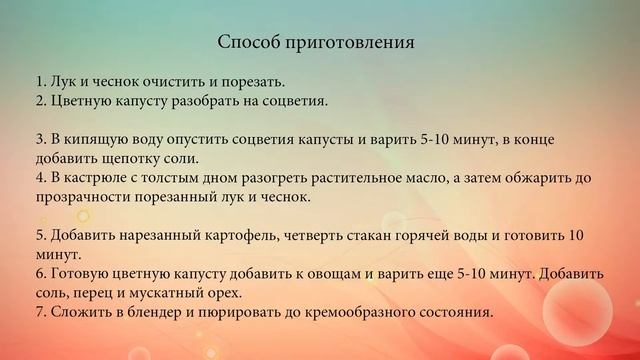 Способ приготовления

1. Лук и чеснок очистить и порезать.
2. Цветную капусту разобрать на соцветия.

3. В кипящую воду опустить соцветия капусты и варить 5-10 минут, в конце добавить щепотку соли.
4. В кастрюле с толстым дном разогреть растительное масло, а затем обжарить до прозрачности порезанный лук и чеснок.

5. Добавить нарезанный картофель, четверть стакан горячей воды и готовить 10 минут.
6. Готовую цветную капусту добавить к овощам и варить еще 5-10 минут. Добавить соль, перец и мускатный орех.
7. Сложить в блендер и пюрировать до кремообразного состояния.